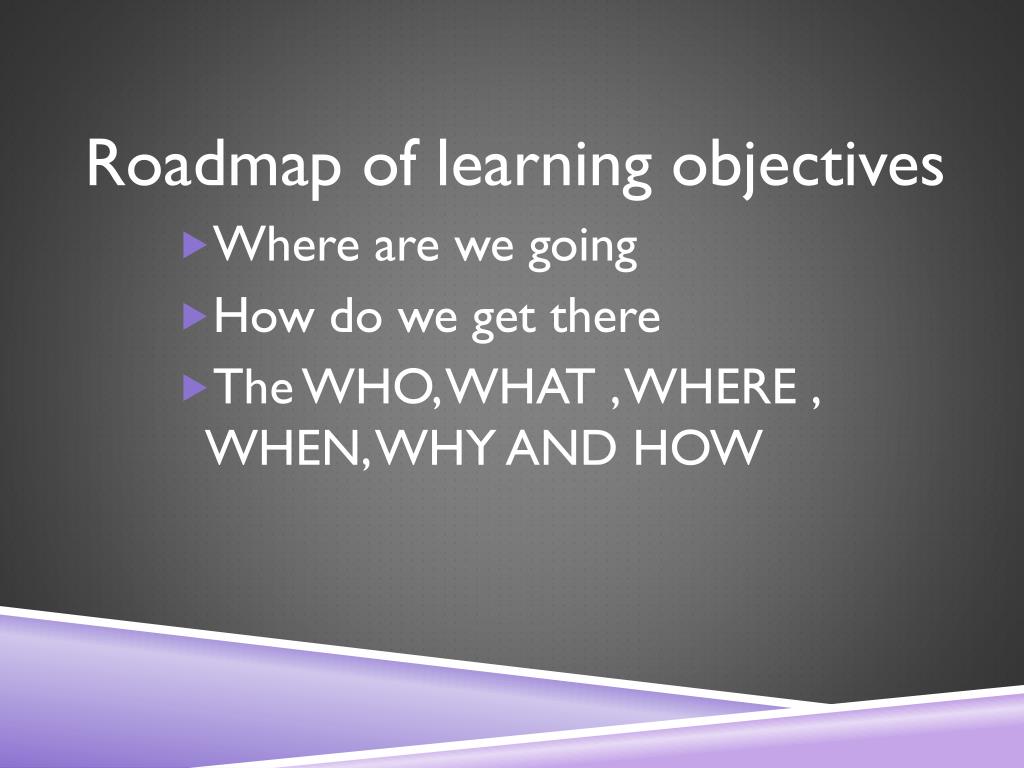 Roadmap of learning objectives

Where are we going

How do we get there

The WHO, WHAT , WHERE , WHEN, WHY AND HOW